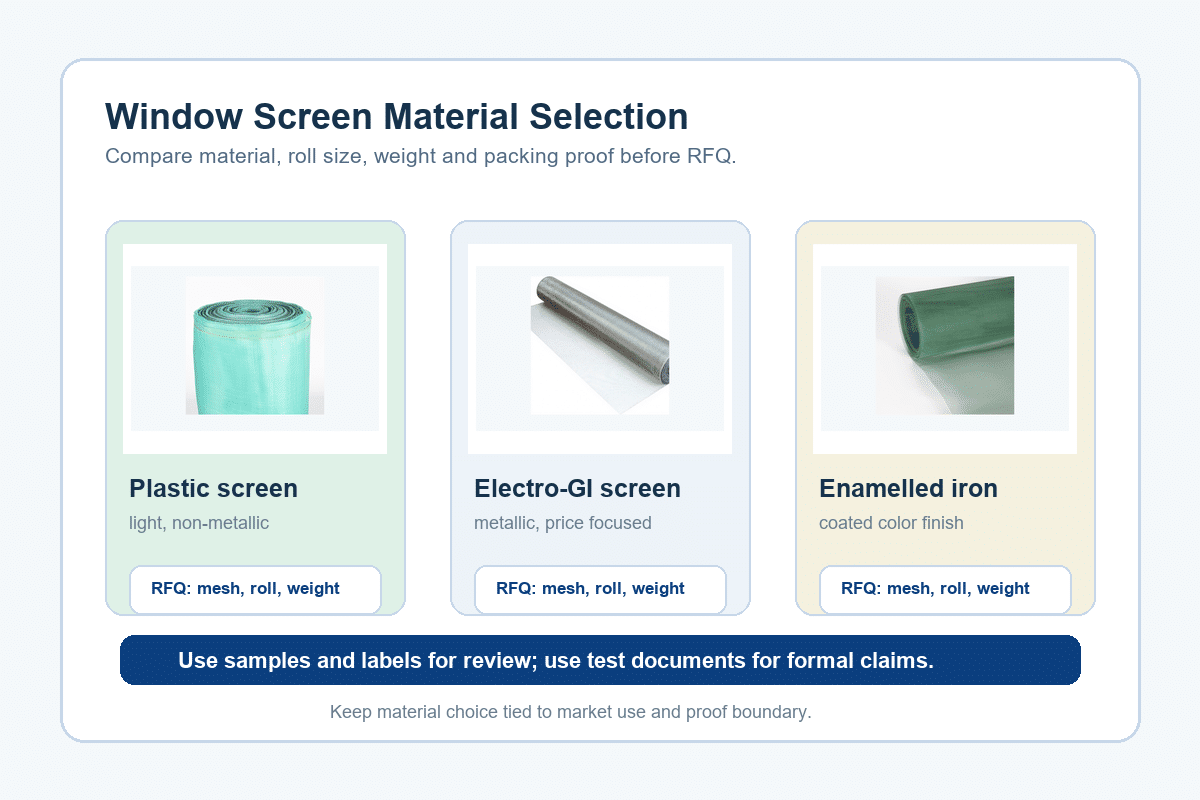 Window Screen Material Selection

Compare material, roll size, weight and packing proof before RFQ.

Plastic screen

light, non-metallic

RFQ: mesh, roll, weight

Electro-GI screen

metallic, price focused

RFQ: mesh, roll, weight

Enamelled iron

coated color finish

RFQ: mesh, roll, weight

Use samples and labels for review; use test documents for formal claims.

Keep material choice tied to market use and proof boundary.